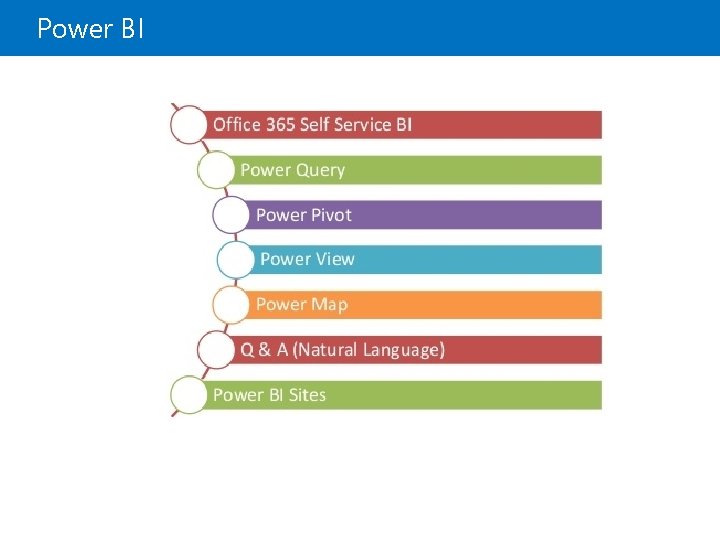 Power BI

Office 365 Self Service BI

Power Query

Power Pivot

Power View

Power Map

Q & A (Natural Language)

Power BI Sites